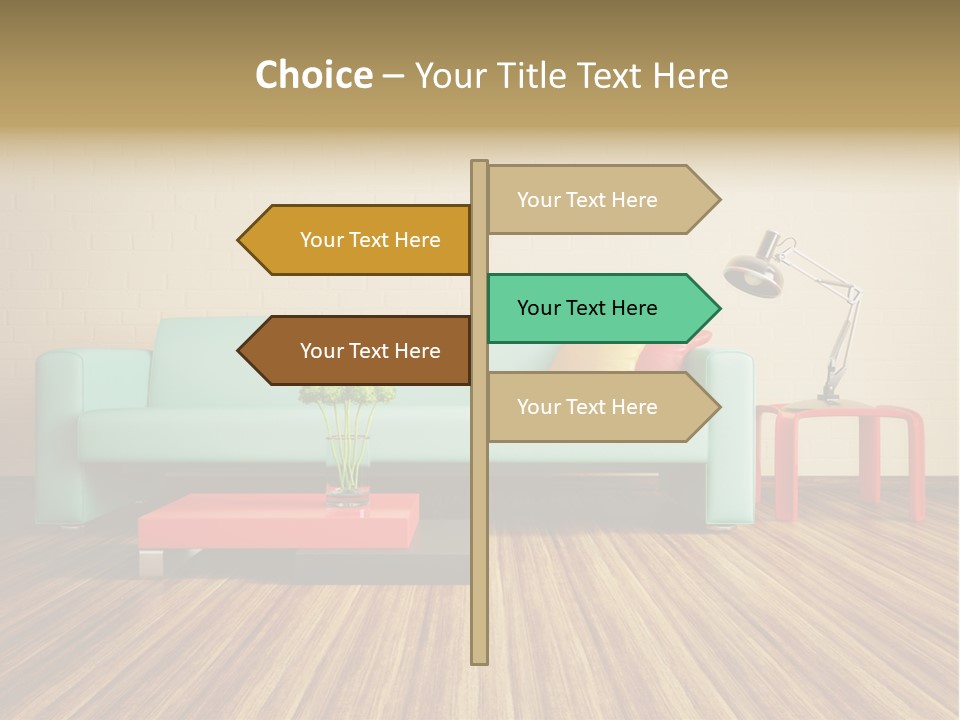 Choice – Your Title Text Here

Your Text Here

Your Text Here

Your Text Here

Your Text Here

Your Text Here